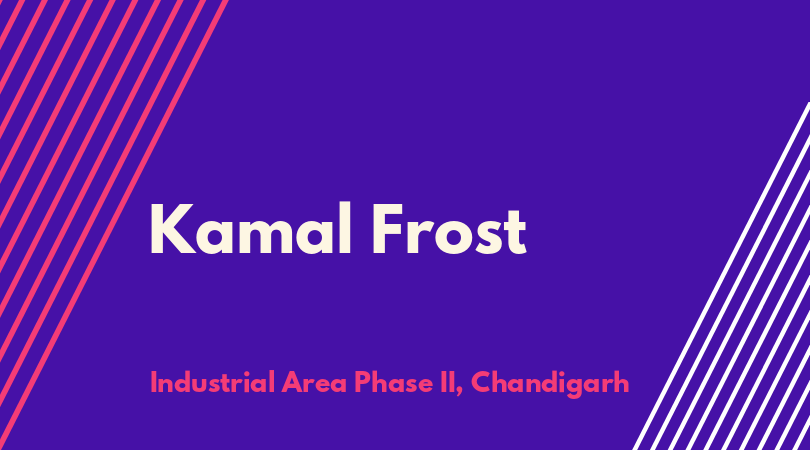 Kamal Frost

Industrial Area Phase II, Chandigarh